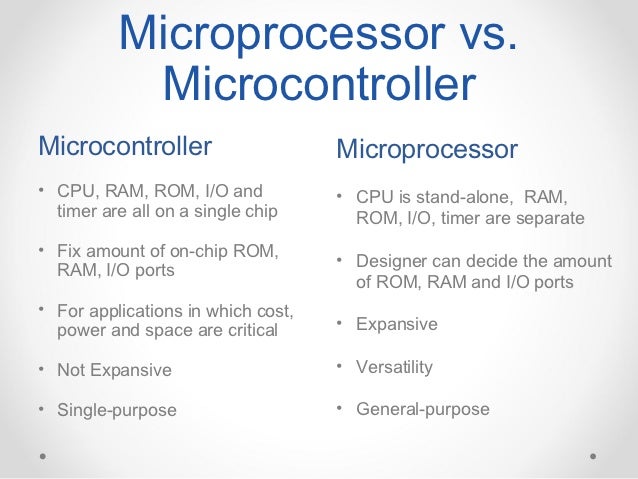 Microprocessor vs. Microcontroller

Microcontroller

• CPU, RAM, ROM, I/O and timer are all on a single chip

• Fix amount of on-chip ROM, RAM, I/O ports

• For applications in which cost, power and space are critical

• Not Expansive

• Single-purpose

Microprocessor

• CPU is stand-alone, RAM, ROM, I/O, timer are separate

• Designer can decide the amount of ROM, RAM and I/O ports

• Expansive

• Versatility

• General-purpose